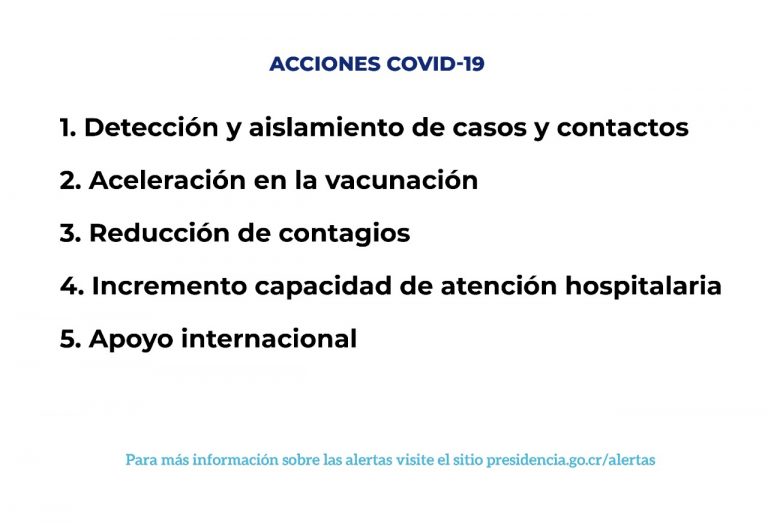 ACCIONES COVID-19

1. Detección y aislamiento de casos y contactos

2. Aceleración en la vacunación

3. Reducción de contagios

4. Incremento capacidad de atención hospitalaria

5. Apoyo internacional

Para más información sobre las alertas visite el sitio presidencia.go.cr/alertas